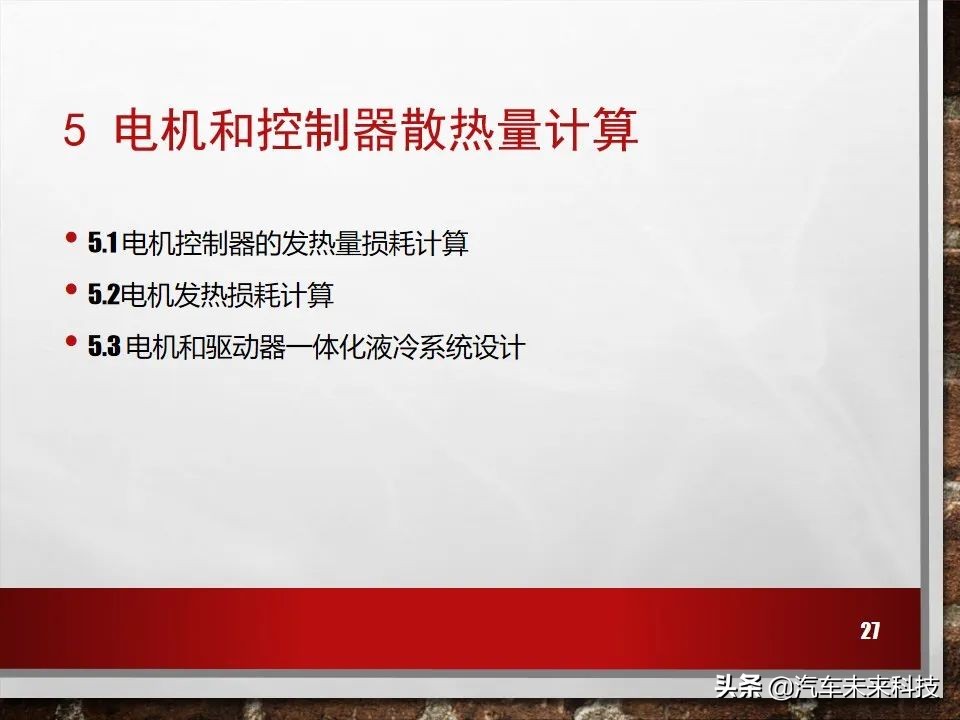 5 电机和控制器散热量计算

• 5.1 电机控制器的发热量损耗计算
• 5.2电机发热损耗计算
• 5.3 电机和驱动器一体化液冷系统设计

27

头条 @汽车未来科技